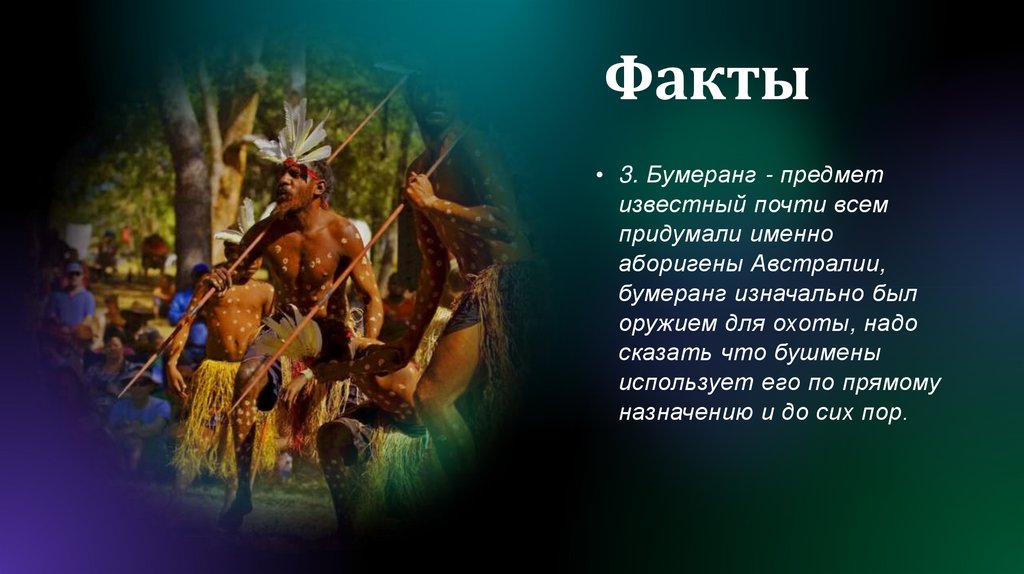 Факты

• 3. Бумеранг - предмет известный почти всем придумали именно аборигены Австралии, бумеранг изначально был оружием для охоты, надо сказать что бушмены использует его по прямому назначению и до сих пор.